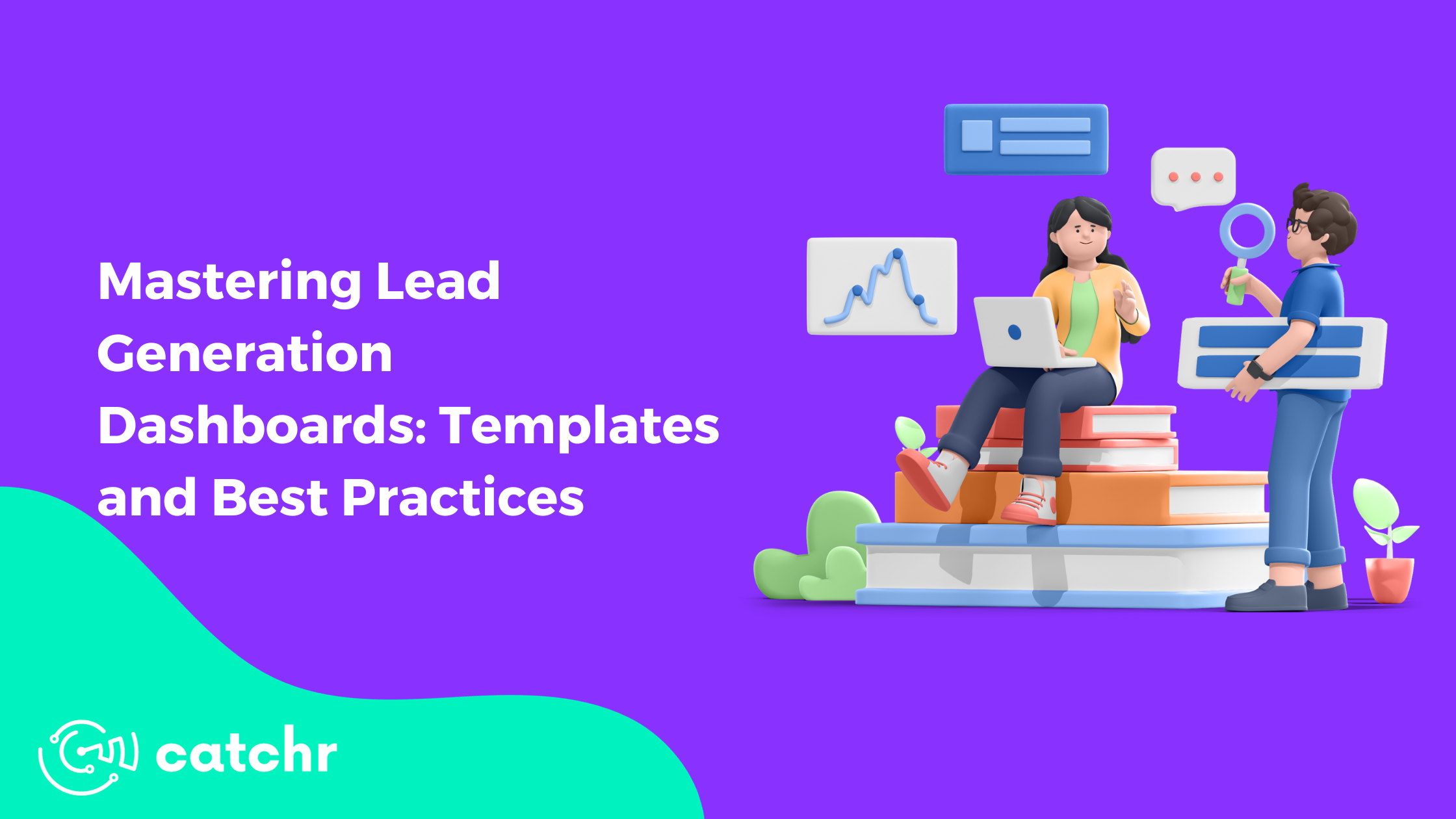 Mastering Lead Generation Dashboards: Templates and Best Practices

catchr